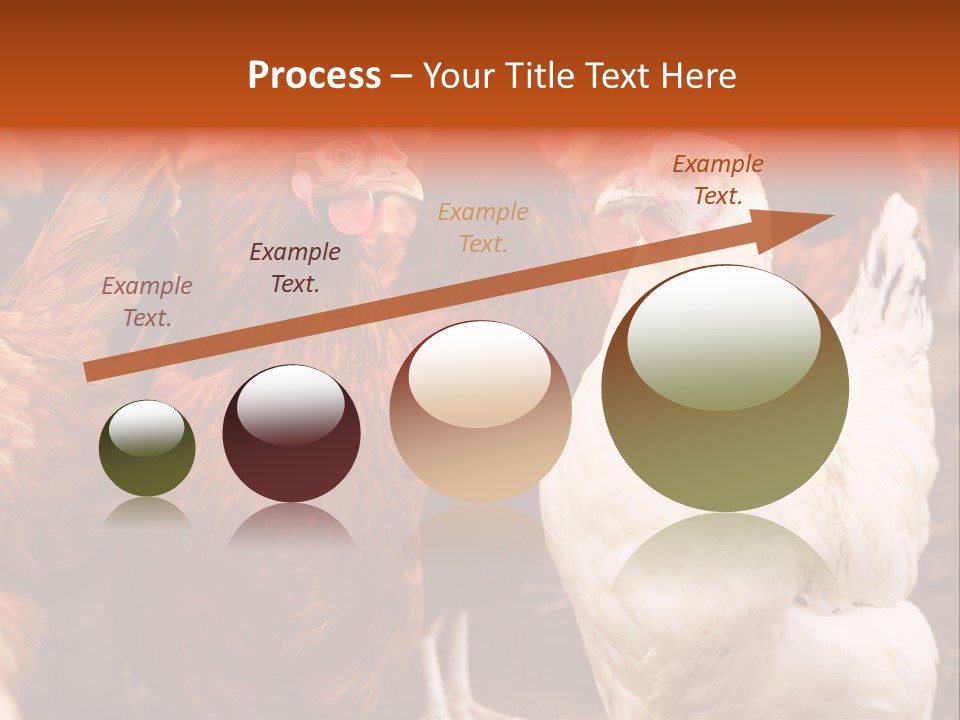 Process – Your Title Text Here

Example Text.

Example Text.

Example Text.

Example Text.